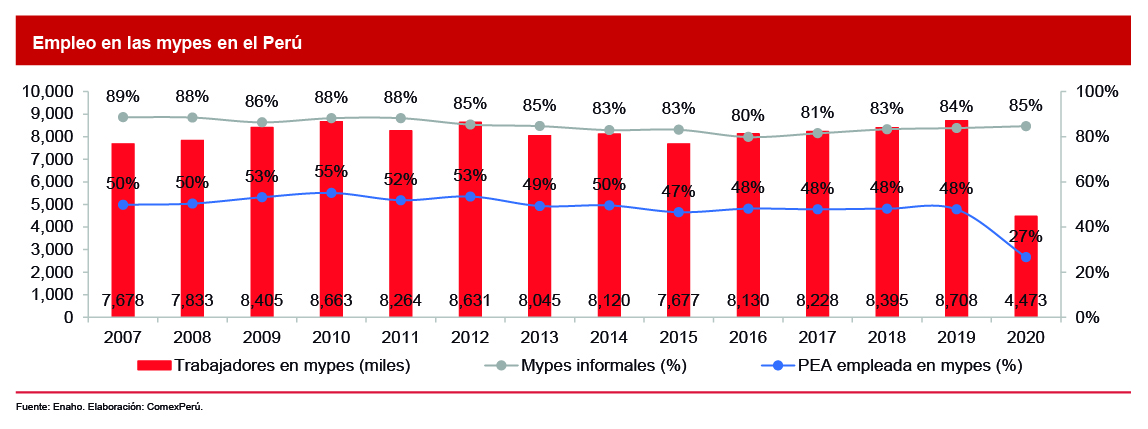 Empleo en las mypes en el Perú

10,000
9,000
8,000
7,000
6,000
5,000
4,000
3,000
2,000
1,000
0

100%
80%
60%
40%
20%
0%

89% 88% 86% 88% 88% 85% 85% 83% 83% 80% 81% 83% 84% 85%

50% 50% 53% 55% 52% 53% 49% 50% 47% 48% 48% 48% 48% 27%

7,678 7,833 8,405 8,663 8,264 8,631 8,045 8,120 7,677 8,130 8,228 8,395 8,708 4,473

2007 2008 2009 2010 2011 2012 2013 2014 2015 2016 2017 2018 2019 2020

Trabajadores en mypes (miles)
Mypes informales (%)
PEA empleada en mypes (%)

Fuente: Enaho. Elaboración: ComexPerú.